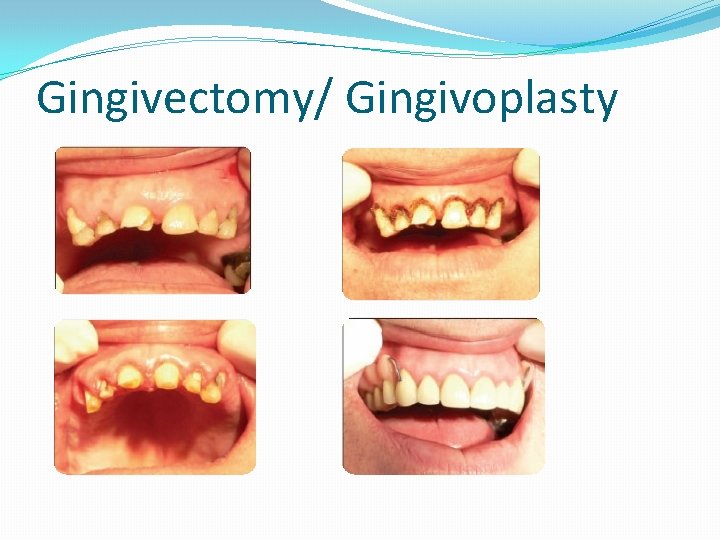 Gingivectomy/ Gingivoplasty